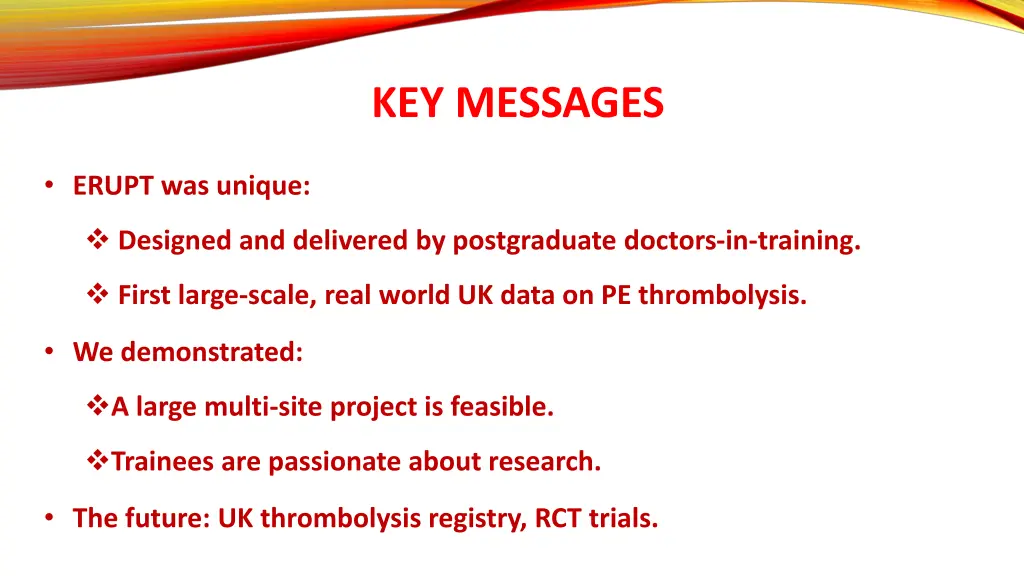 KEY MESSAGES

• ERUPT was unique:

❖ Designed and delivered by postgraduate doctors-in-training.

❖ First large-scale, real world UK data on PE thrombolysis.

• We demonstrated:

❖A large multi-site project is feasible.

❖Trainees are passionate about research.

• The future: UK thrombolysis registry, RCT trials.